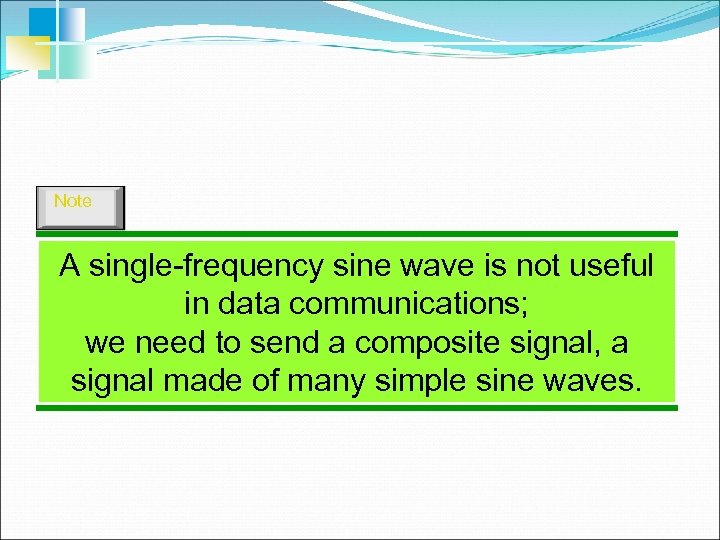 Note

A single-frequency sine wave is not useful in data communications;
we need to send a composite signal, a signal made of many simple sine waves.